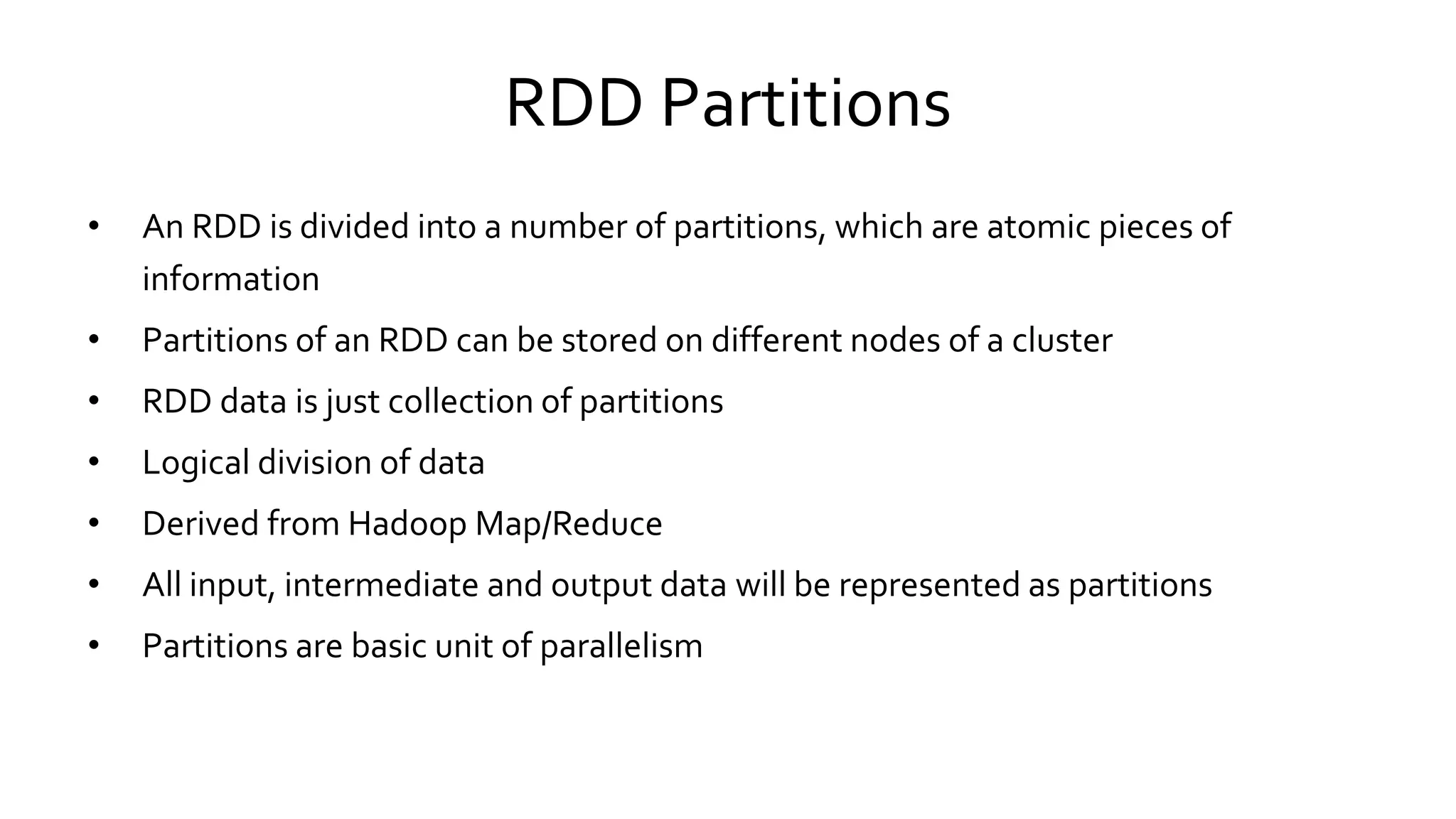 RDD Partitions

• An RDD is divided into a number of partitions, which are atomic pieces of information
• Partitions of an RDD can be stored on different nodes of a cluster
• RDD data is just collection of partitions
• Logical division of data
• Derived from Hadoop Map/Reduce
• All input, intermediate and output data will be represented as partitions
• Partitions are basic unit of parallelism